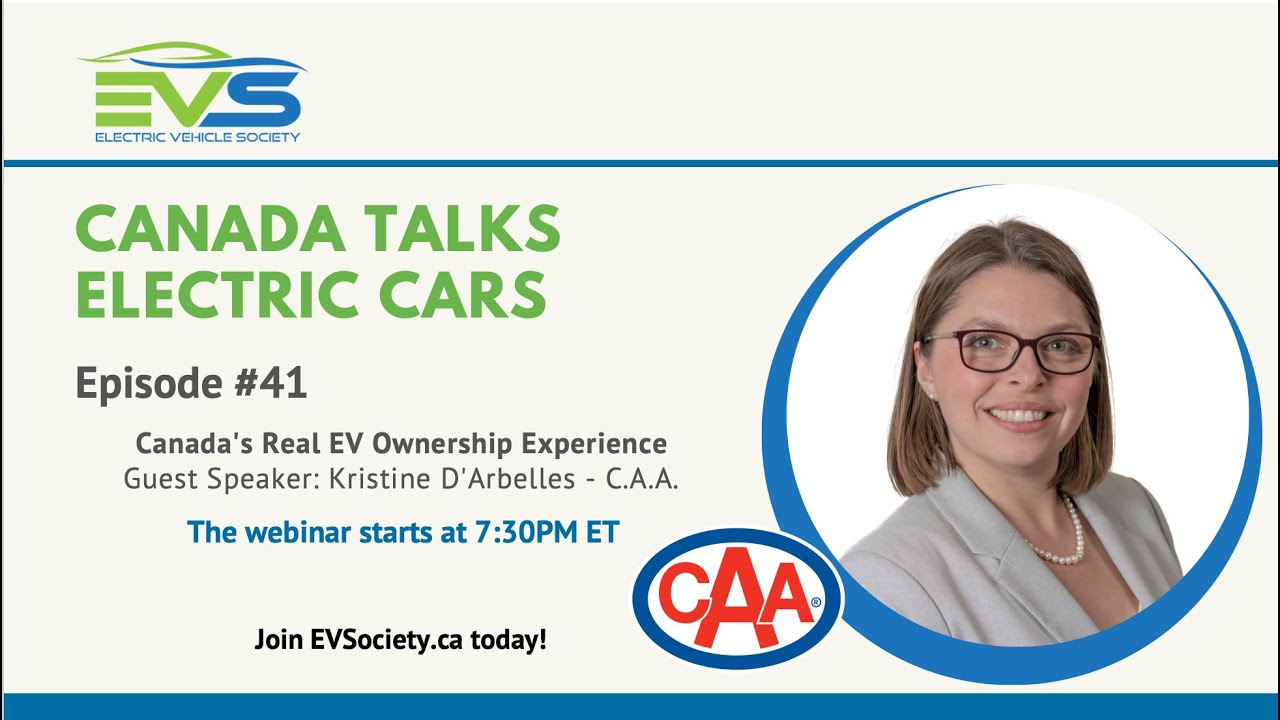 EVS
ELECTRIC VEHICLE SOCIETY

CANADA TALKS ELECTRIC CARS

Episode #41

Canada's Real EV Ownership Experience
Guest Speaker: Kristine D'Arbelles - C.A.A.

The webinar starts at 7:30PM ET

CAA®

Join EVSociety.ca today!